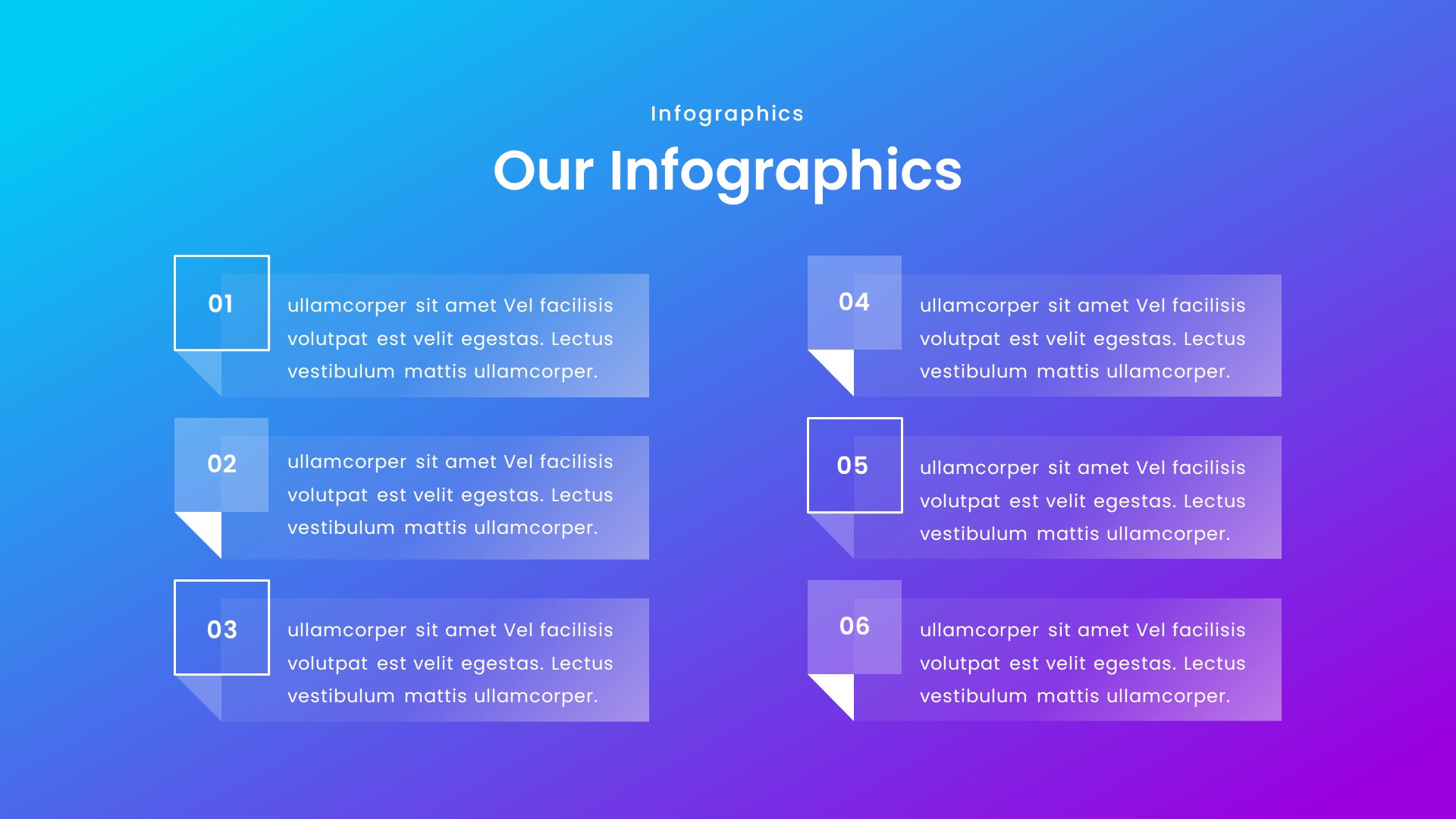 Infographics

Our Infographics

01

ullamcorper sit amet Vel facilisis volutpat est velit egestas. Lectus vestibulum mattis ullamcorper.

02

ullamcorper sit amet Vel facilisis volutpat est velit egestas. Lectus vestibulum mattis ullamcorper.

03

ullamcorper sit amet Vel facilisis volutpat est velit egestas. Lectus vestibulum mattis ullamcorper.

04

ullamcorper sit amet Vel facilisis volutpat est velit egestas. Lectus vestibulum mattis ullamcorper.

05

ullamcorper sit amet Vel facilisis volutpat est velit egestas. Lectus vestibulum mattis ullamcorper.

06

ullamcorper sit amet Vel facilisis volutpat est velit egestas. Lectus vestibulum mattis ullamcorper.